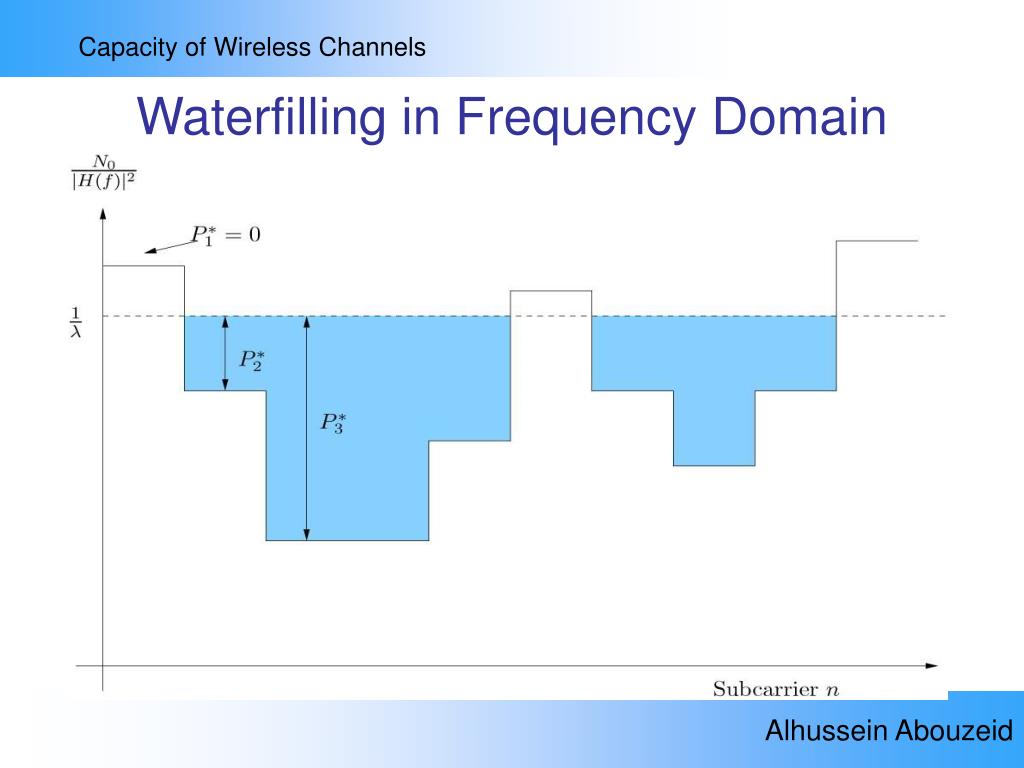 Capacity of Wireless Channels

Waterfilling in Frequency Domain

$\frac{N_0}{|H(f)|^2}$

$P_1^* = 0$

$\frac{1}{\lambda}$

$P_2^*$

$P_3^*$

Subcarrier $n$

Alhussein Abouzeid